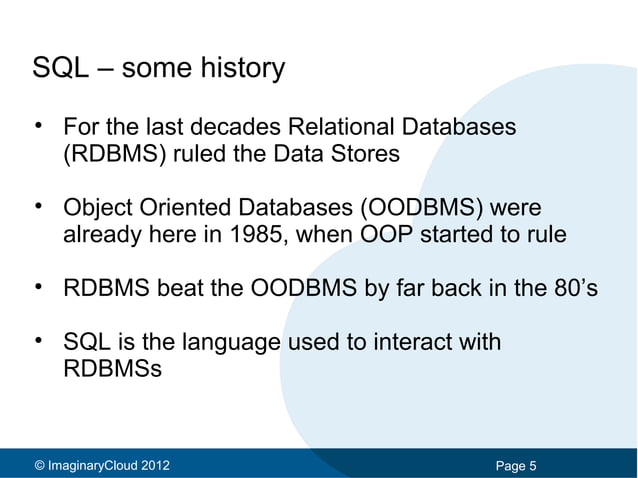 SQL – some history

• For the last decades Relational Databases (RDBMS) ruled the Data Stores

• Object Oriented Databases (OODBMS) were already here in 1985, when OOP started to rule

• RDBMS beat the OODBMS by far back in the 80's

• SQL is the language used to interact with RDBMSs

© ImaginaryCloud 2012

Page 5